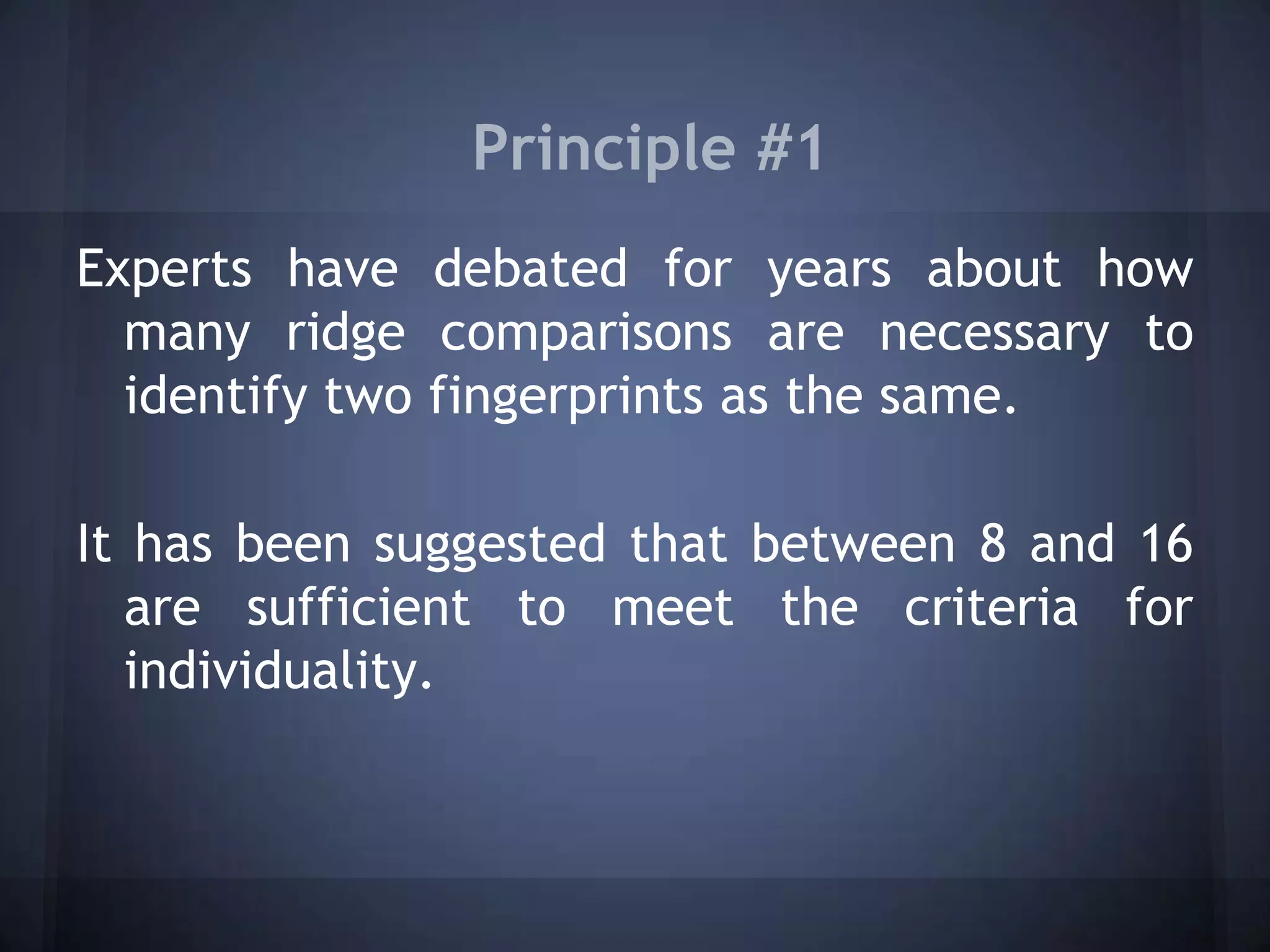 Principle #1

Experts have debated for years about how many ridge comparisons are necessary to identify two fingerprints as the same.

It has been suggested that between 8 and 16 are sufficient to meet the criteria for individuality.